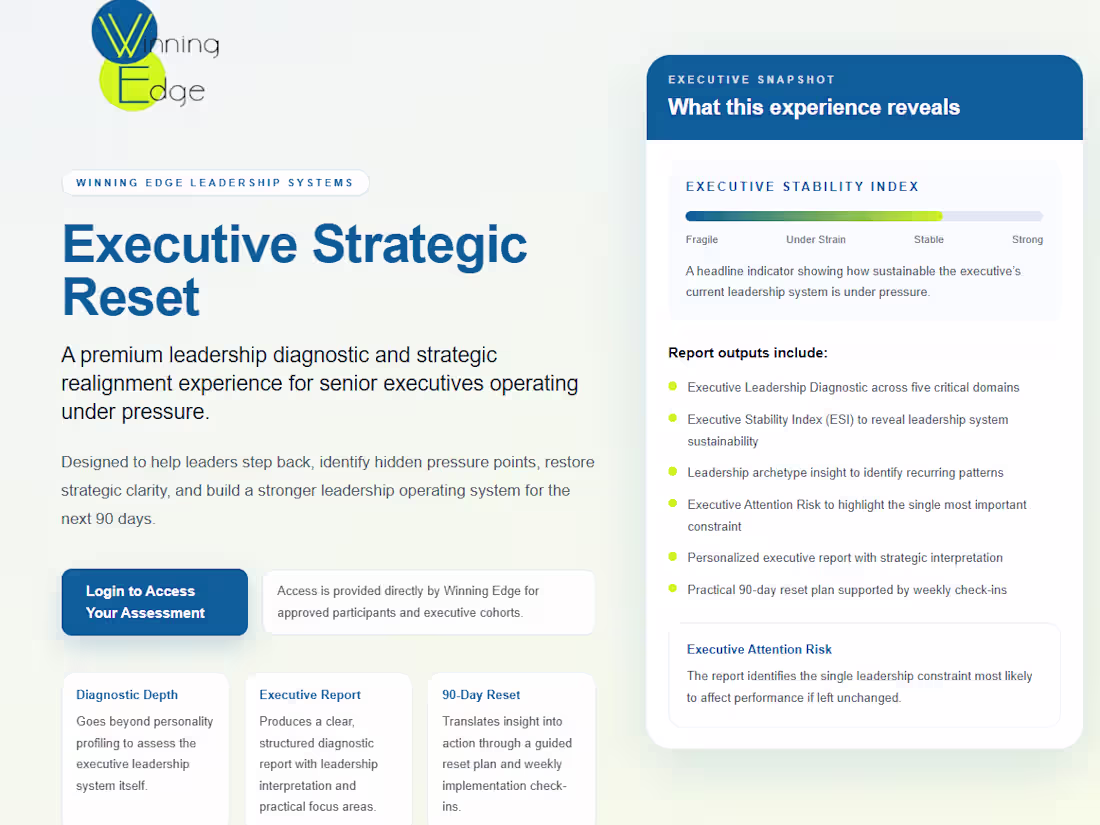 Winning Edge

WINNING EDGE LEADERSHIP SYSTEMS

Executive Strategic Reset

A premium leadership diagnostic and strategic realignment experience for senior executives operating under pressure.

Designed to help leaders step back, identify hidden pressure points, restore strategic clarity, and build a stronger leadership operating system for the next 90 days.

Login to Access Your Assessment

Access is provided directly by Winning Edge for approved participants and executive cohorts.

Diagnostic Depth
Goes beyond personality profiling to assess the executive leadership system itself.

Executive Report
Produces a clear, structured diagnostic report with leadership interpretation and practical focus areas.

90-Day Reset
Translates insight into action through a guided reset plan and weekly implementation check-ins.

EXECUTIVE SNAPSHOT
What this experience reveals

EXECUTIVE STABILITY INDEX
Fragile
Under Strain
Stable
Strong
A headline indicator showing how sustainable the executive's current leadership system is under pressure.

Report outputs include:
Executive Leadership Diagnostic across five critical domains
Executive Stability Index (ESI) to reveal leadership system sustainability
Leadership archetype insight to identify recurring patterns
Executive Attention Risk to highlight the single most important constraint
Personalized executive report with strategic interpretation
Practical 90-day reset plan supported by weekly check-ins

Executive Attention Risk
The report identifies the single leadership constraint most likely to affect performance if left unchanged.